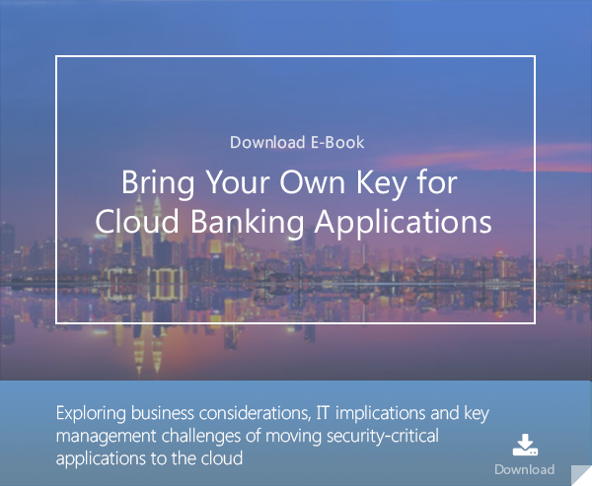 Download E-Book

Bring Your Own Key for Cloud Banking Applications

Exploring business considerations, IT implications and key management challenges of moving security-critical applications to the cloud

Download